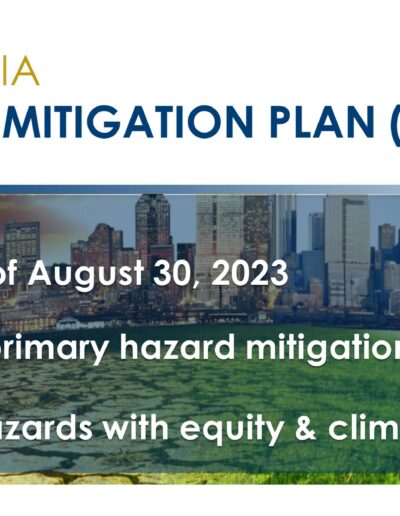 IA

MITIGATION PLAN (

of August 30, 2023

primary hazard mitigation

azards with equity & clim